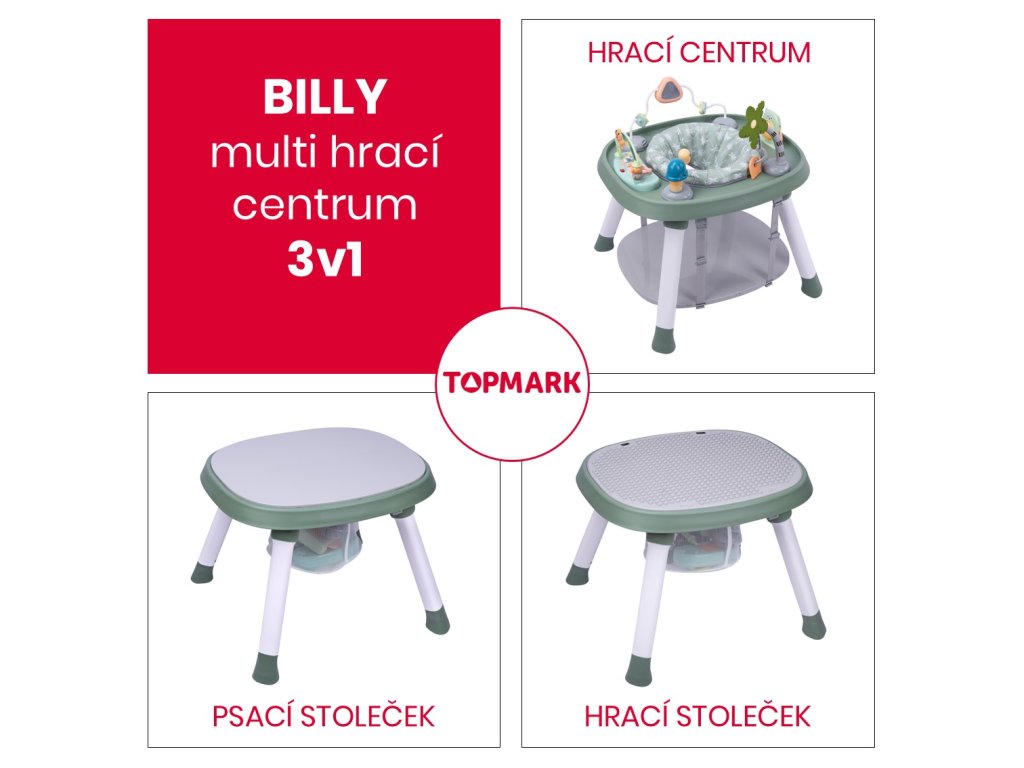 BILLY
multi hrací centrum
3v1

HRACÍ CENTRUM

TOPMARK

PSACÍ STOLEČEK

HRACÍ STOLEČEK